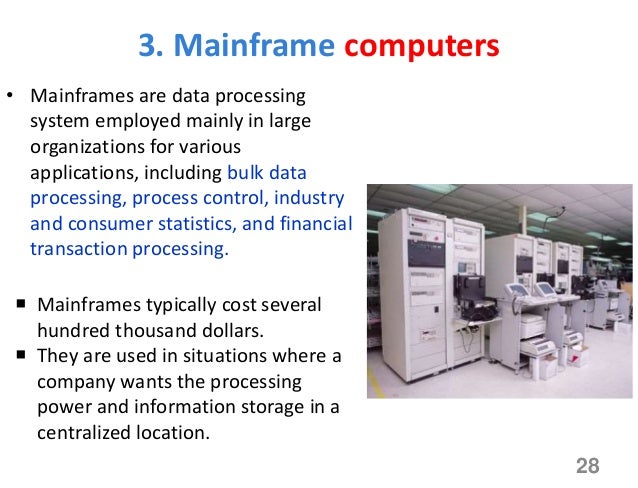 3. Mainframe computers

• Mainframes are data processing system employed mainly in large organizations for various applications, including bulk data processing, process control, industry and consumer statistics, and financial transaction processing.

▪ Mainframes typically cost several hundred thousand dollars.
▪ They are used in situations where a company wants the processing power and information storage in a centralized location.

28